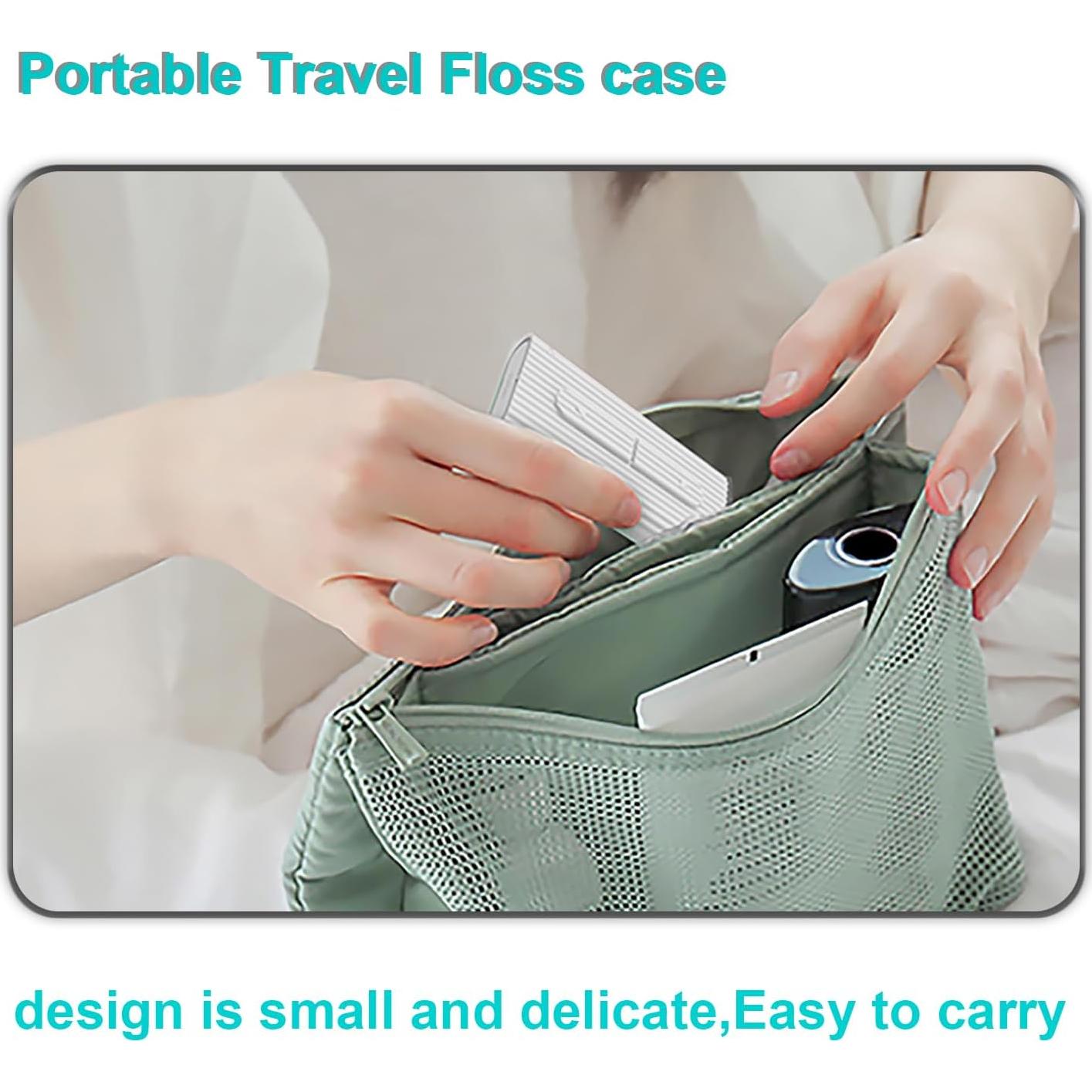 Portable Travel Floss case

design is small and delicate,Easy to carry